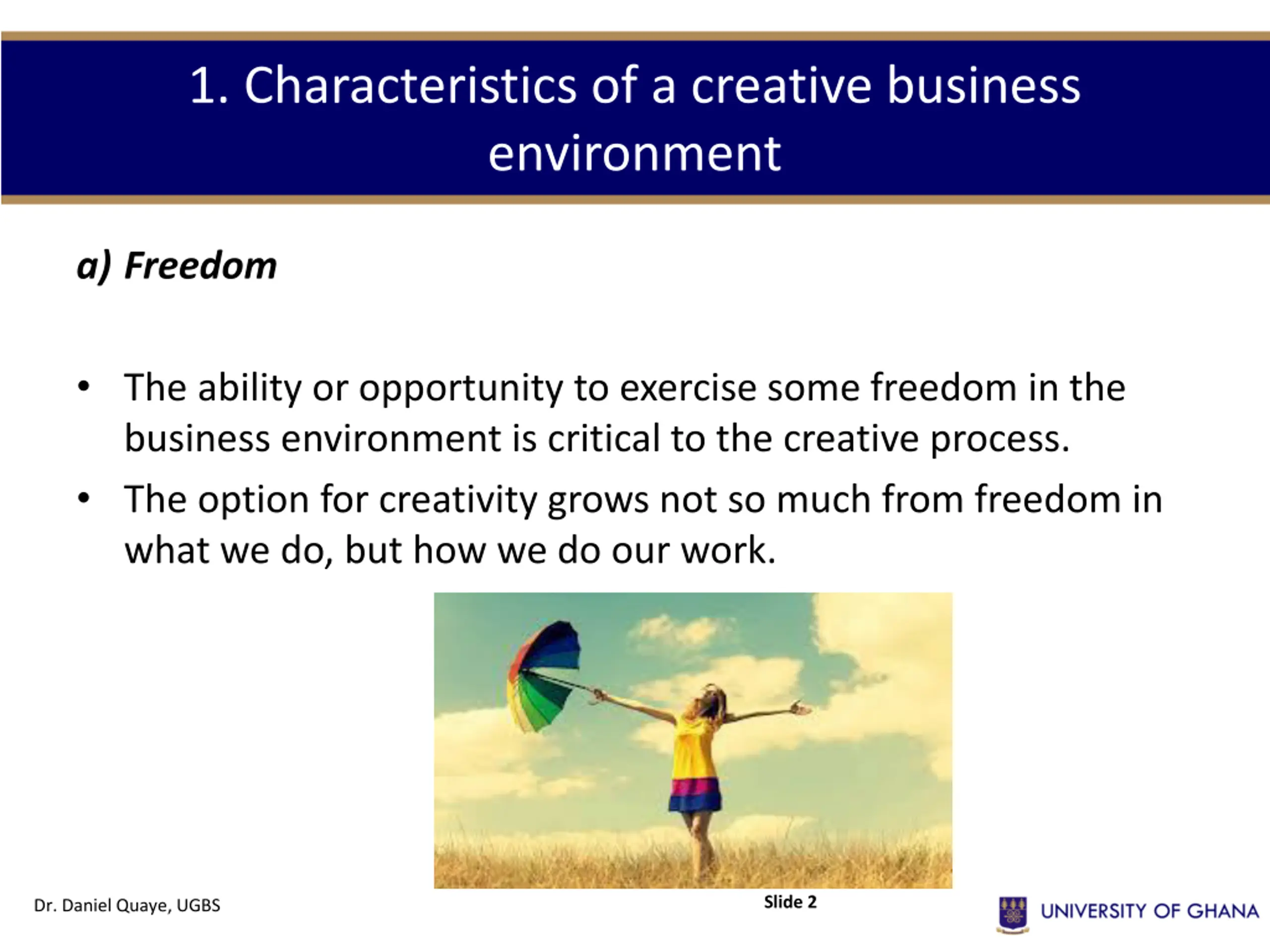 1. Characteristics of a creative business environment

a) Freedom

• The ability or opportunity to exercise some freedom in the business environment is critical to the creative process.

• The option for creativity grows not so much from freedom in what we do, but how we do our work.

Dr. Daniel Quaye, UGBS

Slide 2

UNIVERSITY OF GHANA